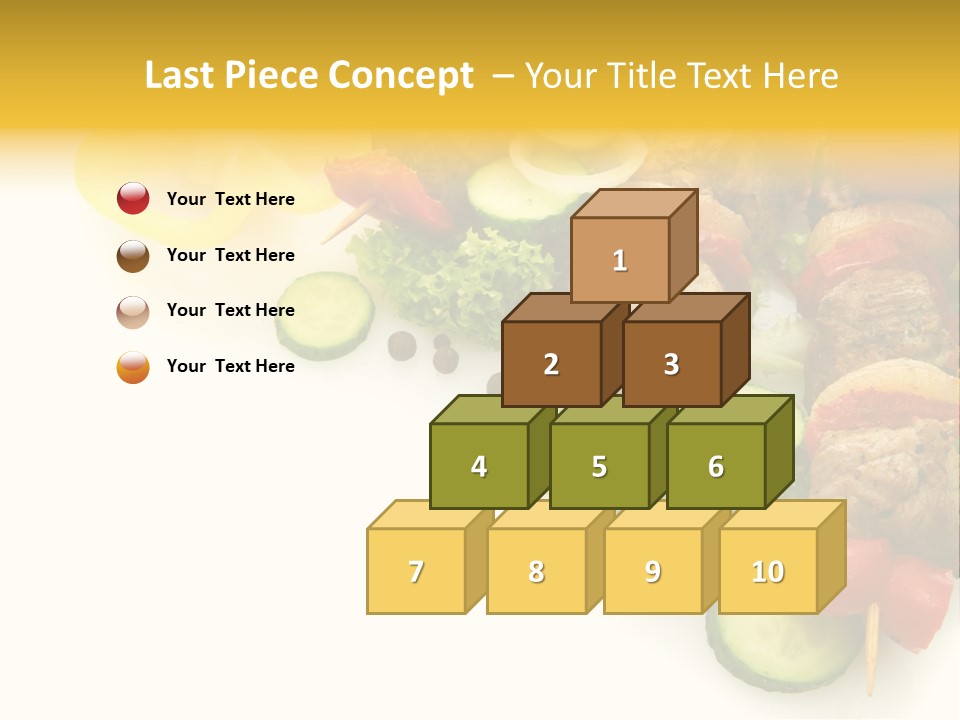 Last Piece Concept – Your Title Text Here

Your Text Here

Your Text Here

Your Text Here

Your Text Here

1

2

3

4

5

6

7

8

9

10